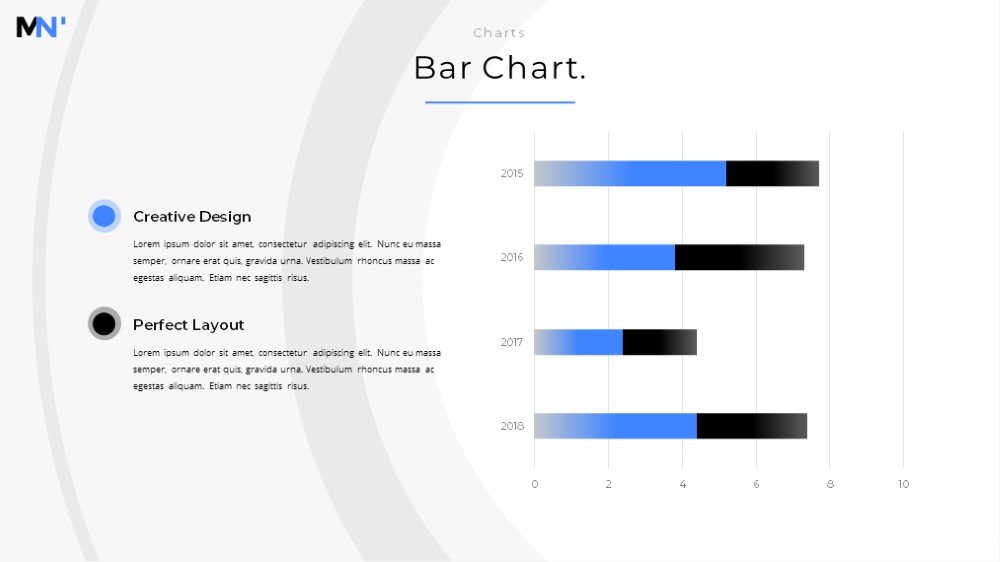 MN'

Charts

Bar Chart.

Creative Design

Lorem ipsum dolor sit amet, consectetur adipiscing elit. Nunc eu massa semper, ornare erat quis, gravida urna. Vestibulum rhoncus massa ac egestas aliquam. Etiam nec sagittis risus.

Perfect Layout

Lorem ipsum dolor sit amet, consectetur adipiscing elit. Nunc eu massa semper, ornare erat quis, gravida urna. Vestibulum rhoncus massa ac egestas aliquam. Etiam nec sagittis risus.

2015
2016
2017
2018

0 2 4 6 8 10